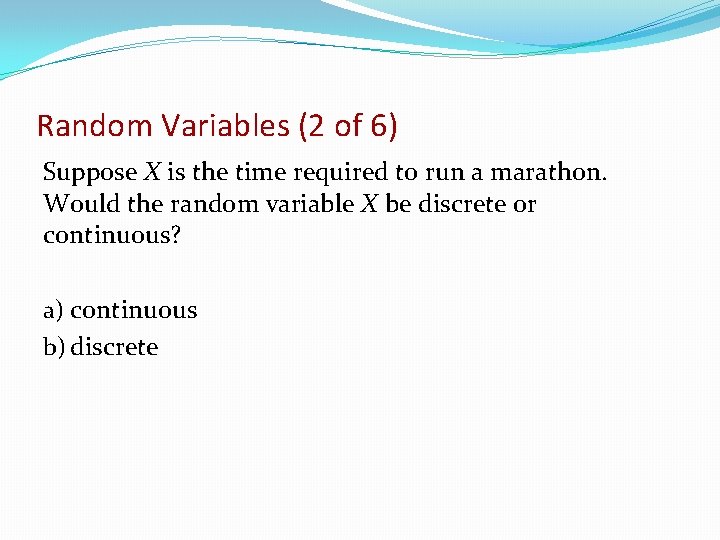 Random Variables (2 of 6)

Suppose $X$ is the time required to run a marathon. Would the random variable $X$ be discrete or continuous?

a) continuous
b) discrete